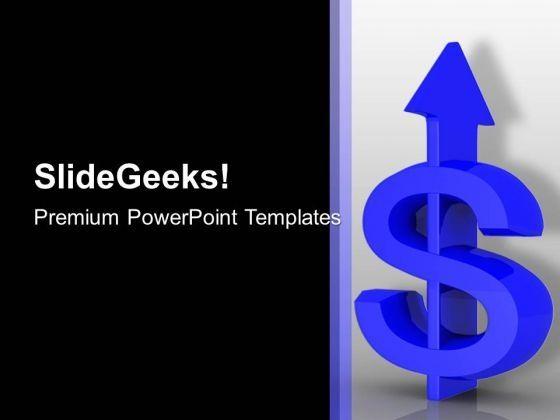 SlideGeeks!

Premium PowerPoint Templates